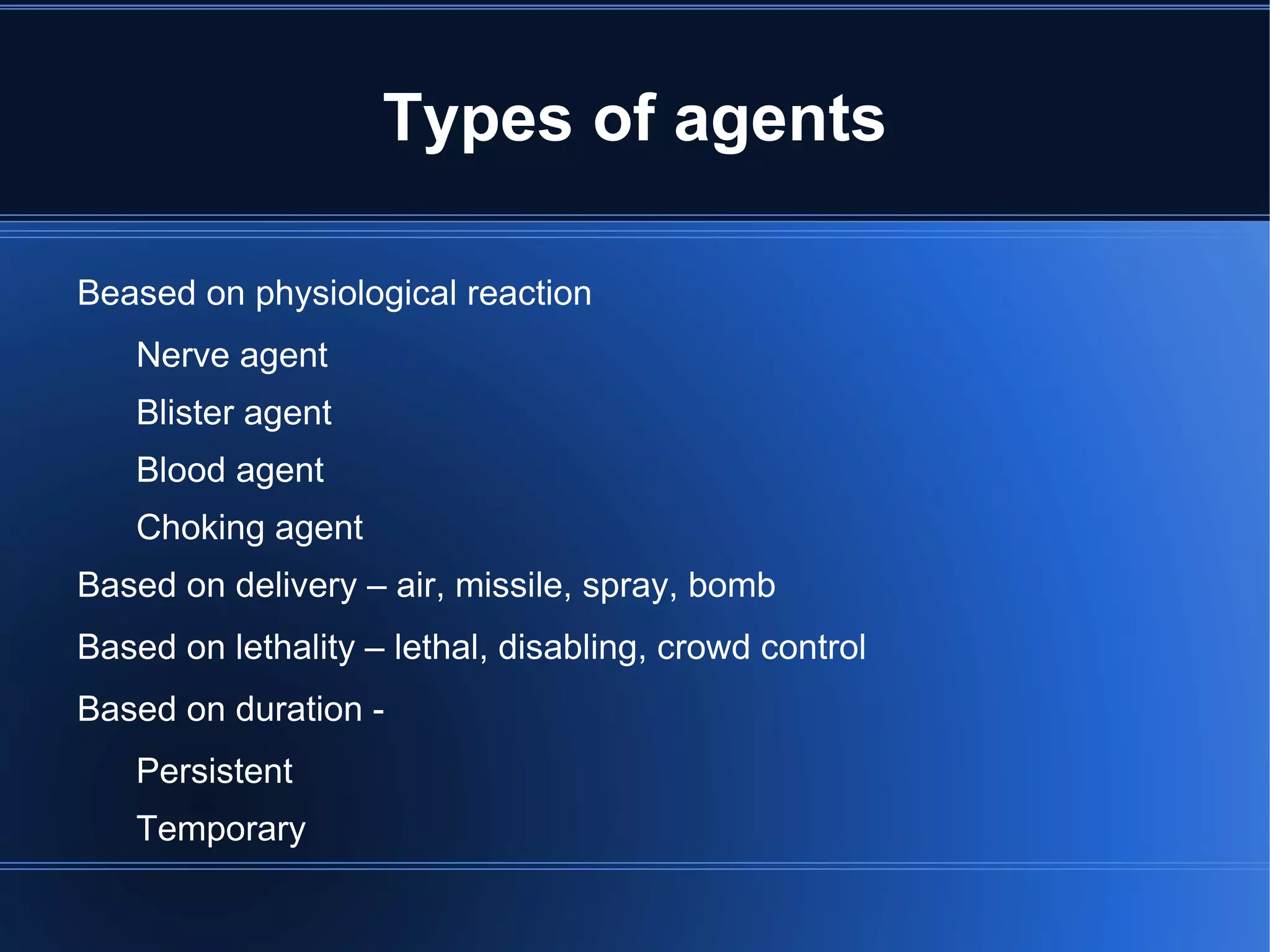 Types of agents

Beased on physiological reaction

Nerve agent

Blister agent

Blood agent

Choking agent

Based on delivery – air, missile, spray, bomb

Based on lethality – lethal, disabling, crowd control

Based on duration -

Persistent

Temporary